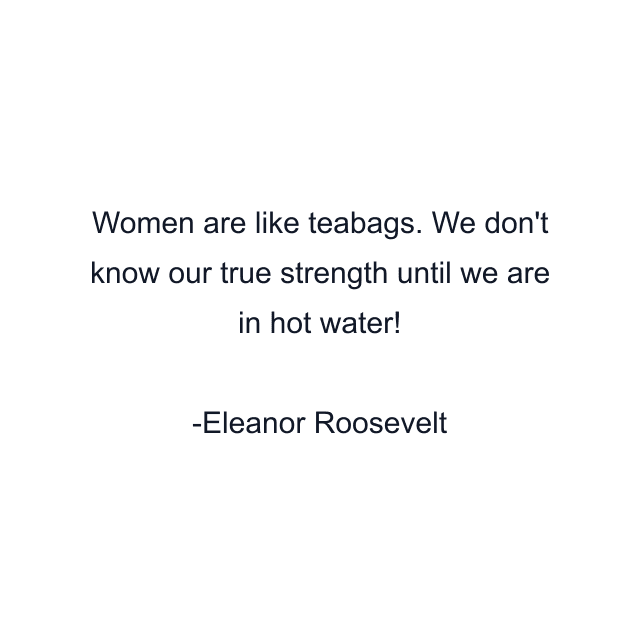 Women are like teabags. We don't know our true strength until we are in hot water!

-Eleanor Roosevelt